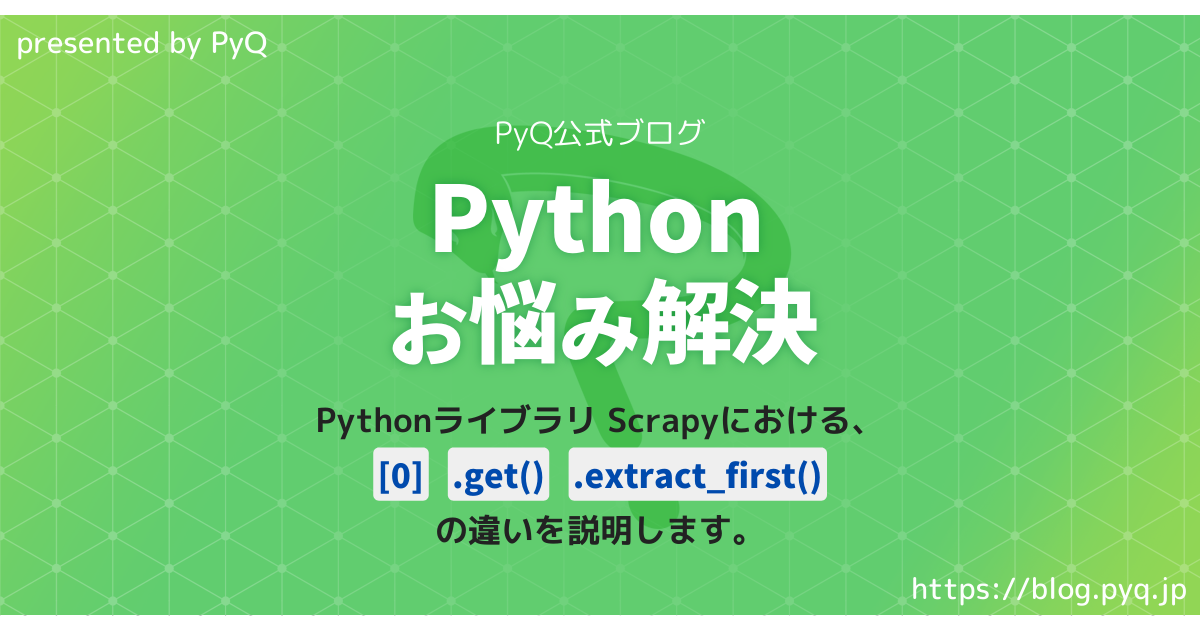 presented by PyQ

PyQ公式ブログ

Python
お悩み解決

Pythonライブラリ Scrapyにおける、
[0] .get() .extract_first()
の違いを説明します。

https://blog.pyq.jp